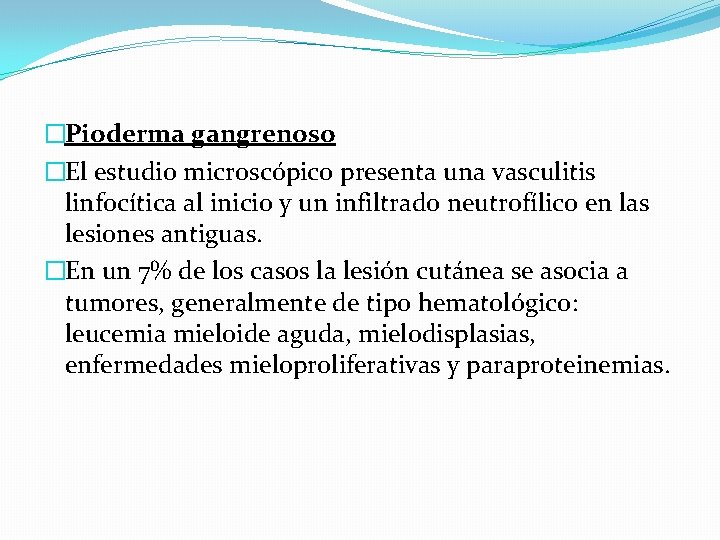 Pioderma gangrenoso

El estudio microscópico presenta una vasculitis linfocítica al inicio y un infiltrado neutrofílico en las lesiones antiguas.

En un 7% de los casos la lesión cutánea se asocia a tumores, generalmente de tipo hematológico: leucemia mieloide aguda, mielodisplasias, enfermedades mieloproliferativas y paraproteinemias.